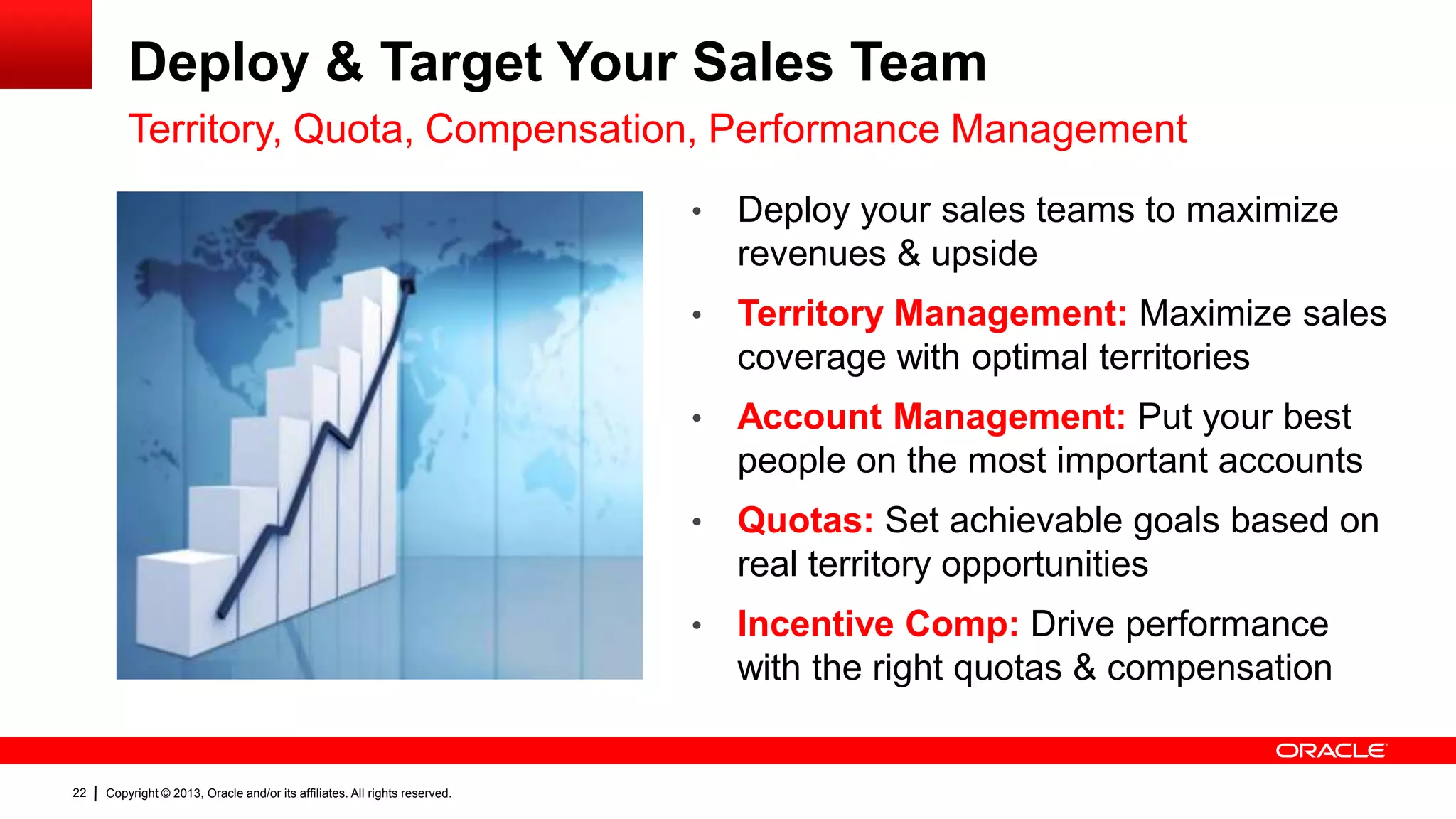 Deploy & Target Your Sales Team

Territory, Quota, Compensation, Performance Management

• Deploy your sales teams to maximize revenues & upside

• Territory Management: Maximize sales coverage with optimal territories

• Account Management: Put your best people on the most important accounts

• Quotas: Set achievable goals based on real territory opportunities

• Incentive Comp: Drive performance with the right quotas & compensation

ORACLE

22 | Copyright © 2013, Oracle and/or its affiliates. All rights reserved.